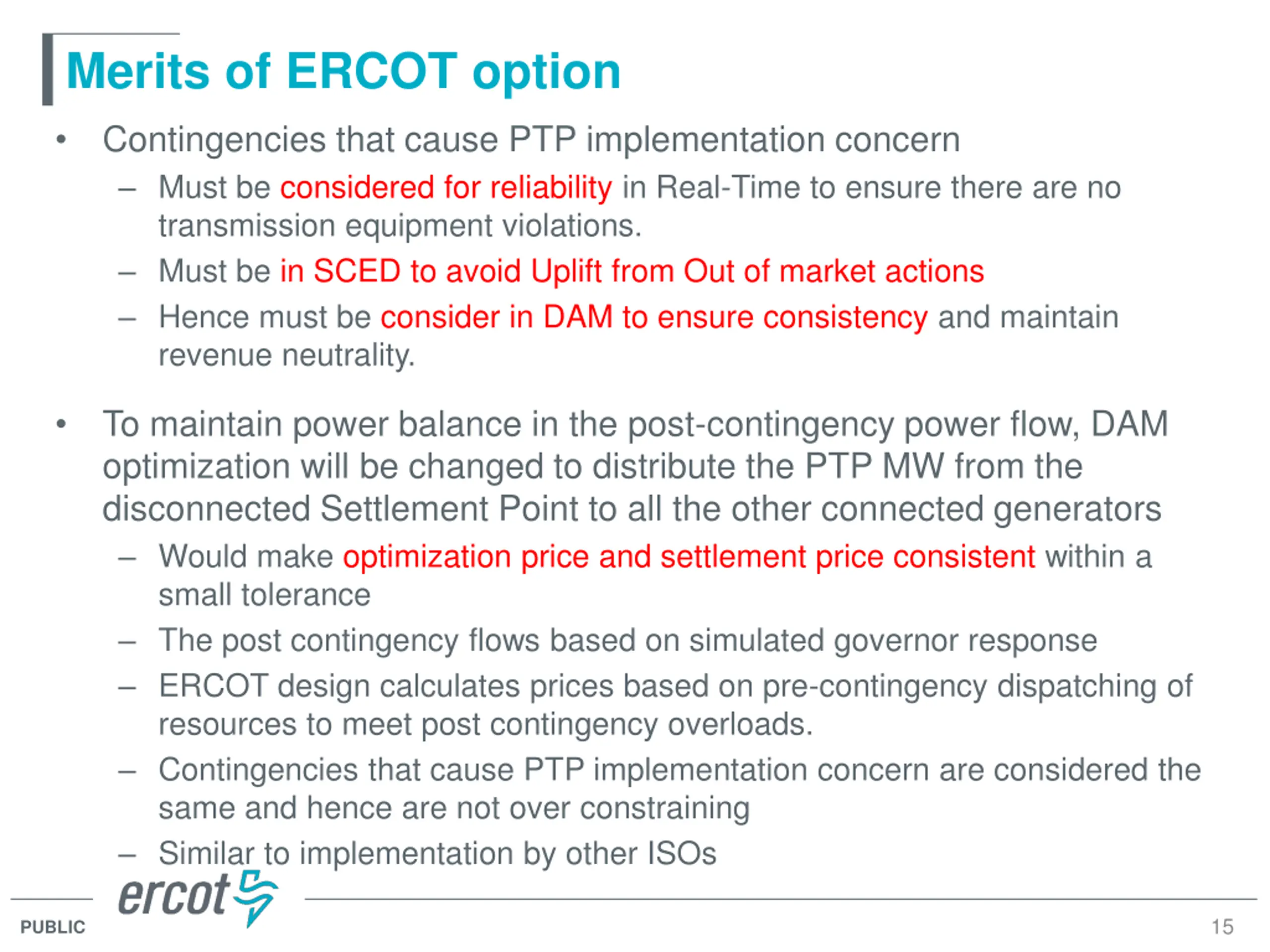 Merits of ERCOT option

• Contingencies that cause PTP implementation concern
– Must be considered for reliability in Real-Time to ensure there are no transmission equipment violations.
– Must be in SCED to avoid Uplift from Out of market actions
– Hence must be consider in DAM to ensure consistency and maintain revenue neutrality.

• To maintain power balance in the post-contingency power flow, DAM optimization will be changed to distribute the PTP MW from the disconnected Settlement Point to all the other connected generators
– Would make optimization price and settlement price consistent within a small tolerance
– The post contingency flows based on simulated governor response
– ERCOT design calculates prices based on pre-contingency dispatching of resources to meet post contingency overloads.
– Contingencies that cause PTP implementation concern are considered the same and hence are not over constraining
– Similar to implementation by other ISOs

ercot

PUBLIC

15